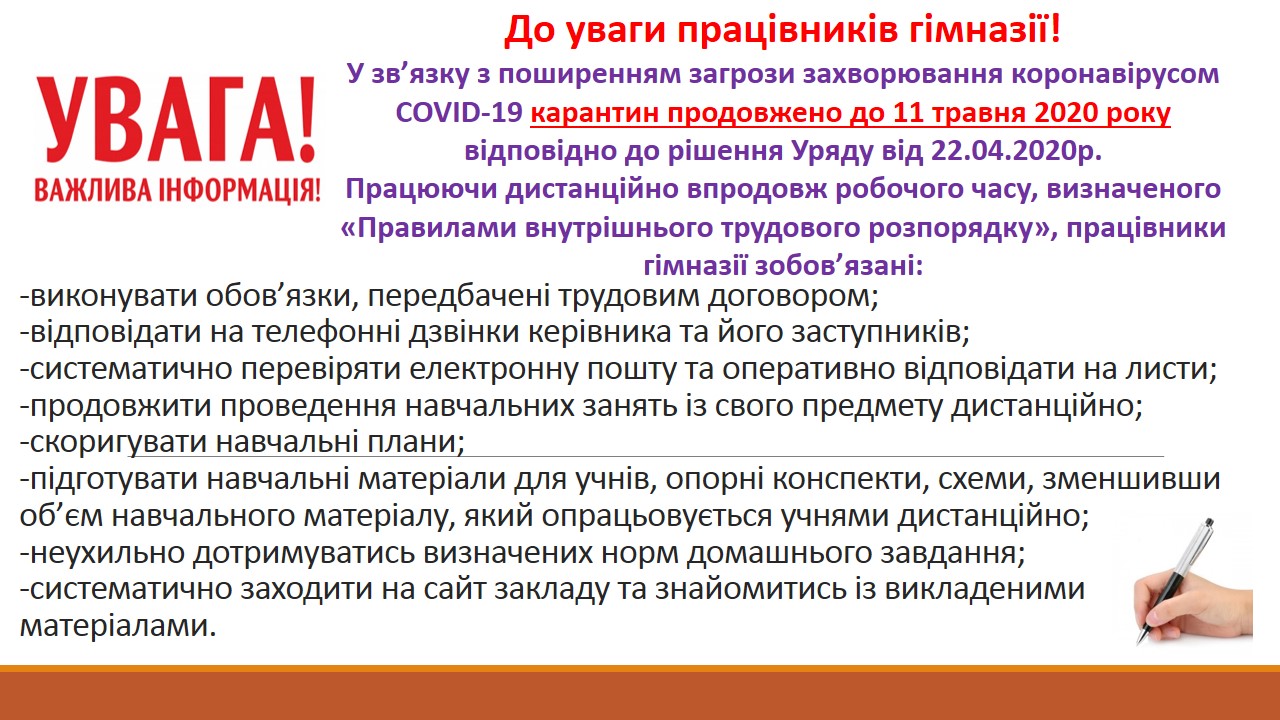 УВАГА!
ВАЖЛИВА ІНФОРМАЦІЯ!

До уваги працівників гімназії!

У зв’язку з поширенням загрози захворювання коронавірусом COVID-19 карантин продовжено до 11 травня 2020 року відповідно до рішення Уряду від 22.04.2020р.
Працюючи дистанційно впродовж робочого часу, визначеного «Правилами внутрішнього трудового розпорядку», працівники гімназії зобов’язані:

-виконувати обов’язки, передбачені трудовим договором;
-відповідати на телефонні дзвінки керівника та його заступників;
-систематично перевіряти електронну пошту та оперативно відповідати на листи;
-продовжити проведення навчальних занять із свого предмету дистанційно;
-скоригувати навчальні плани;
-підготувати навчальні матеріали для учнів, опорні конспекти, схеми, зменшивши об’єм навчального матеріалу, який опрацьовується учнями дистанційно;
-неухильно дотримуватись визначених норм домашнього завдання;
-систематично заходити на сайт закладу та знайомитись із викладеними матеріалами.